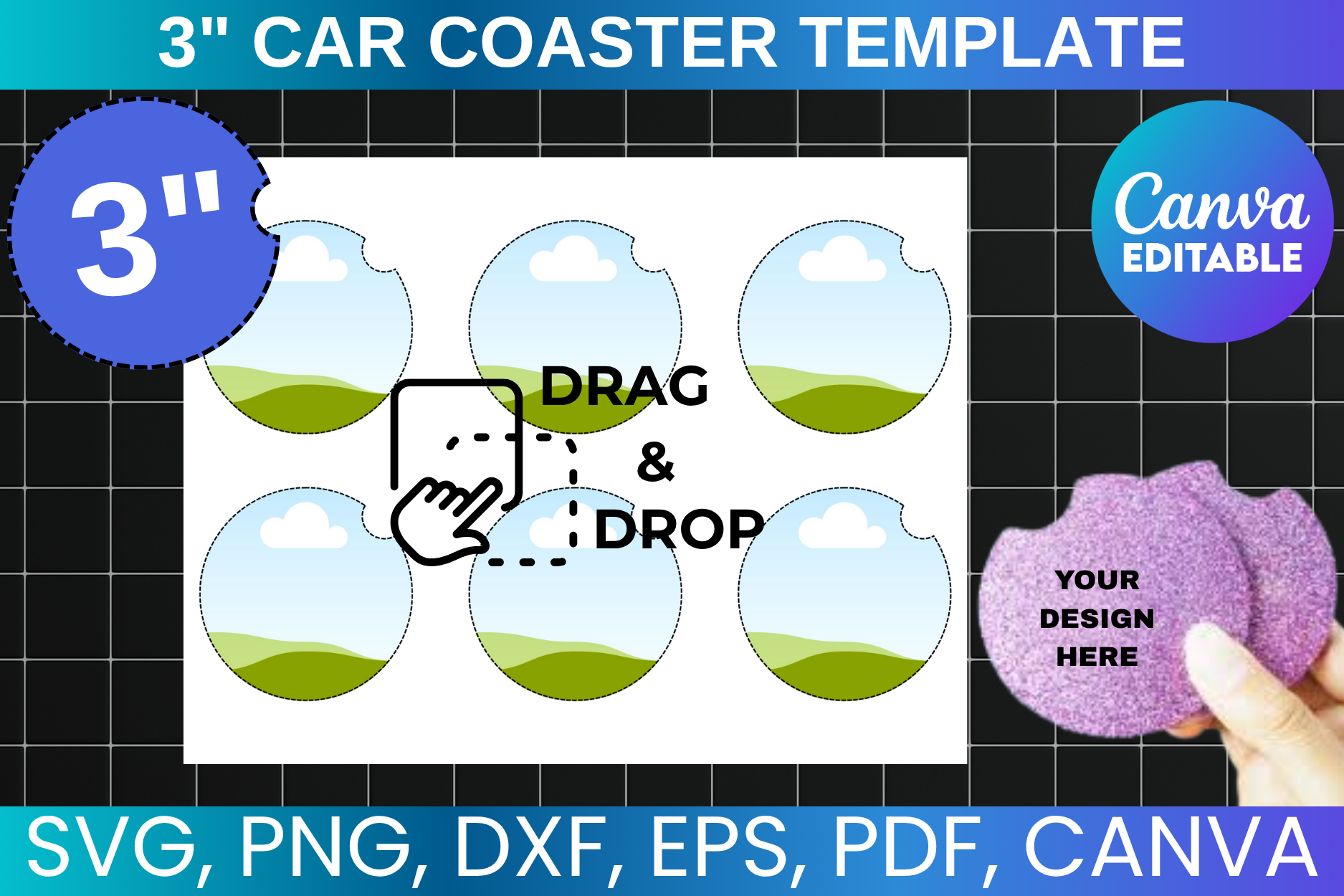 3" CAR COASTER TEMPLATE

3"

Canva
EDITABLE

DRAG
&
DROP

YOUR
DESIGN
HERE

SVG, PNG, DXF, EPS, PDF, CANVA